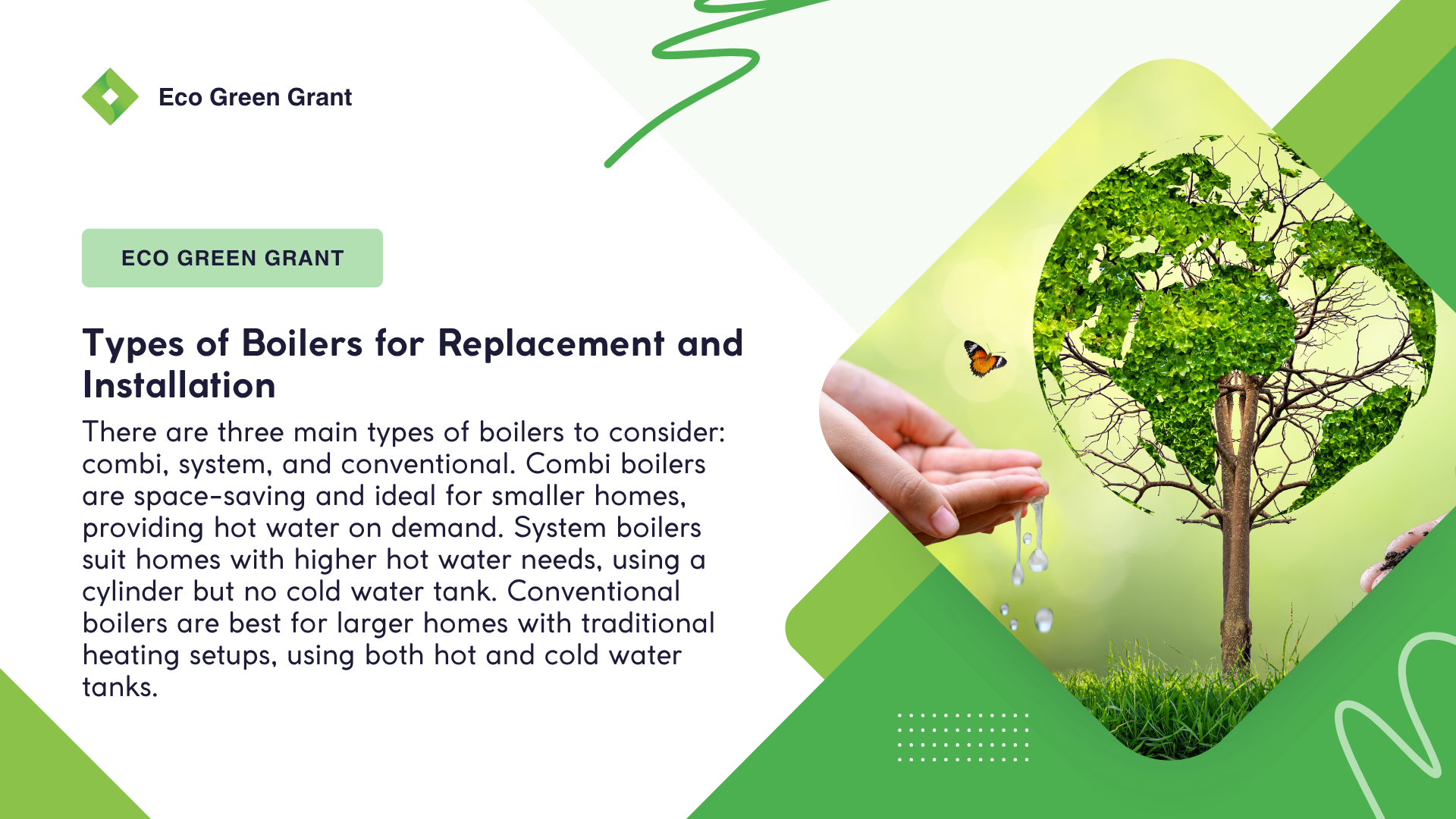 Eco Green Grant

ECO GREEN GRANT

Types of Boilers for Replacement and Installation

There are three main types of boilers to consider: combi, system, and conventional. Combi boilers are space-saving and ideal for smaller homes, providing hot water on demand. System boilers suit homes with higher hot water needs, using a cylinder but no cold water tank. Conventional boilers are best for larger homes with traditional heating setups, using both hot and cold water tanks.